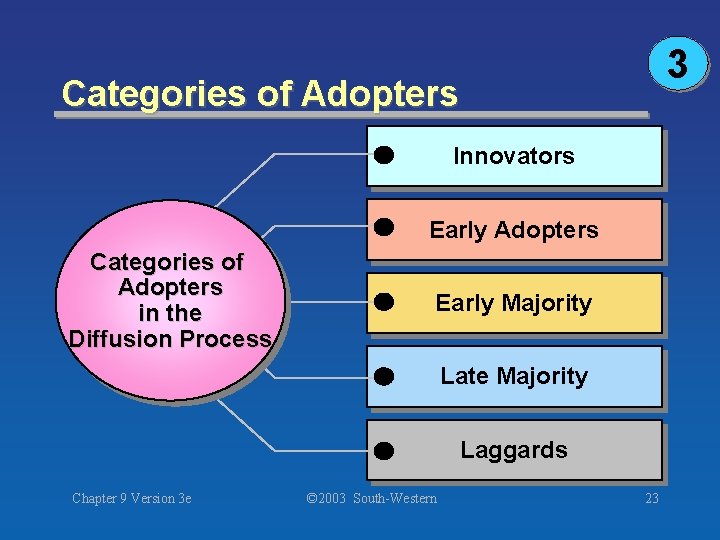 3

Categories of Adopters

Categories of
Adopters
in the
Diffusion Process

• Innovators

• Early Adopters

• Early Majority

• Late Majority

• Laggards

Chapter 9 Version 3e ©2003 South-Western 23